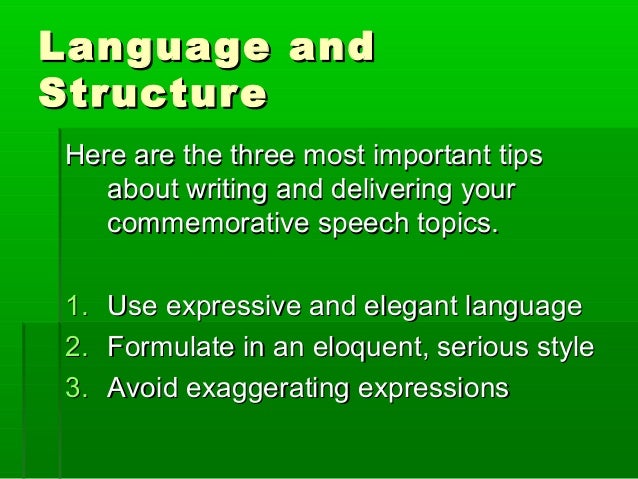 Language and Structure

Here are the three most important tips about writing and delivering your commemorative speech topics.

1. Use expressive and elegant language
2. Formulate in an eloquent, serious style
3. Avoid exaggerating expressions